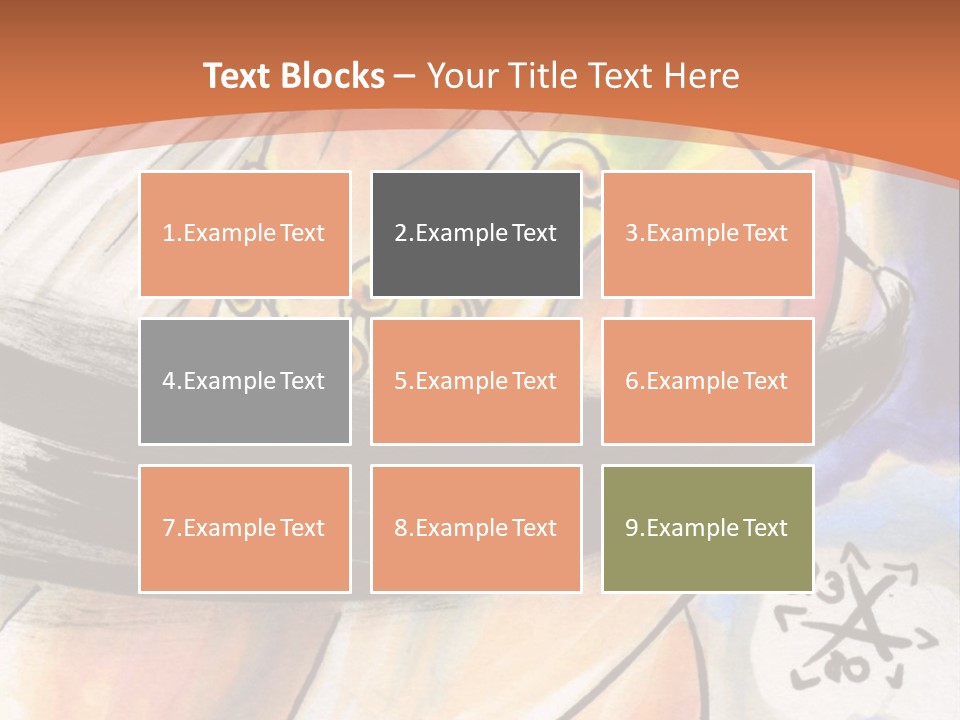 Text Blocks – Your Title Text Here

1.Example Text

2.Example Text

3.Example Text

4.Example Text

5.Example Text

6.Example Text

7.Example Text

8.Example Text

9.Example Text